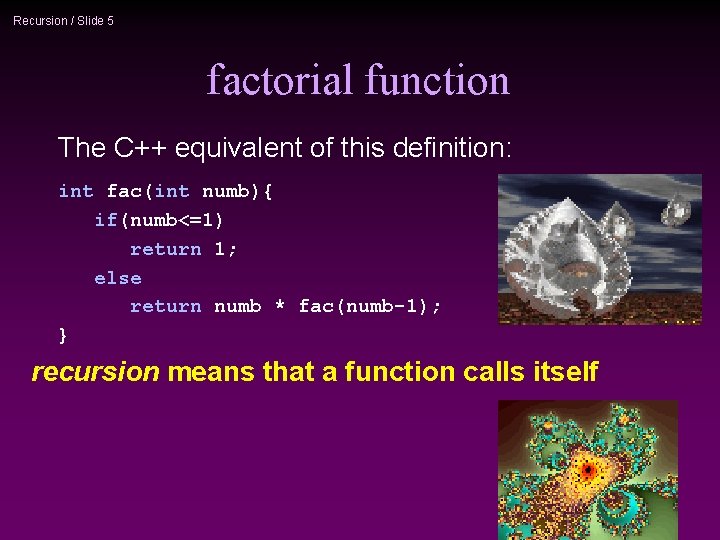 Recursion / Slide 5

factorial function

The C++ equivalent of this definition:

int fac(int numb){
if(numb<=1)
return 1;
else
return numb * fac(numb-1);
}

recursion means that a function calls itself